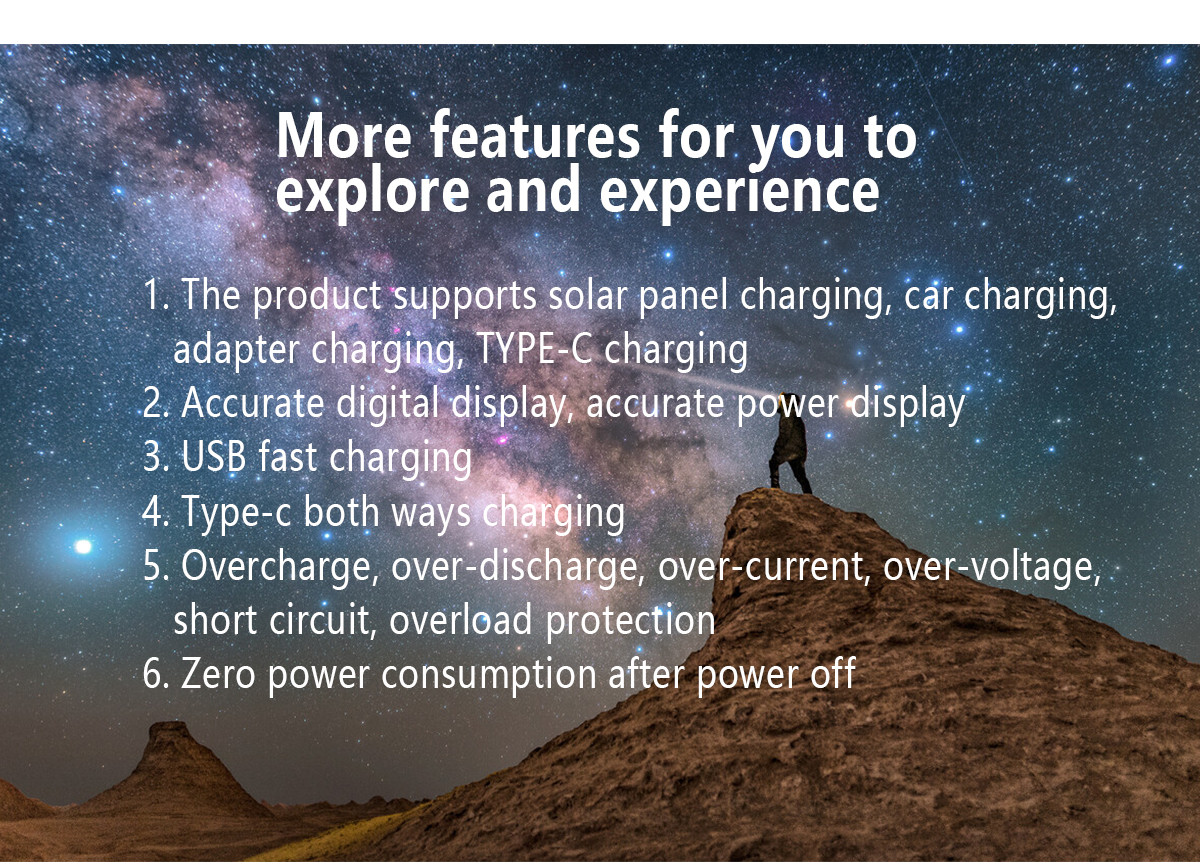 More features for you to explore and experience

1. The product supports solar panel charging, car charging, adapter charging, TYPE-C charging
2. Accurate digital display, accurate power display
3. USB fast charging
4. Type-c both ways charging
5. Overcharge, over-discharge, over-current, over-voltage, short circuit, overload protection
6. Zero power consumption after power off